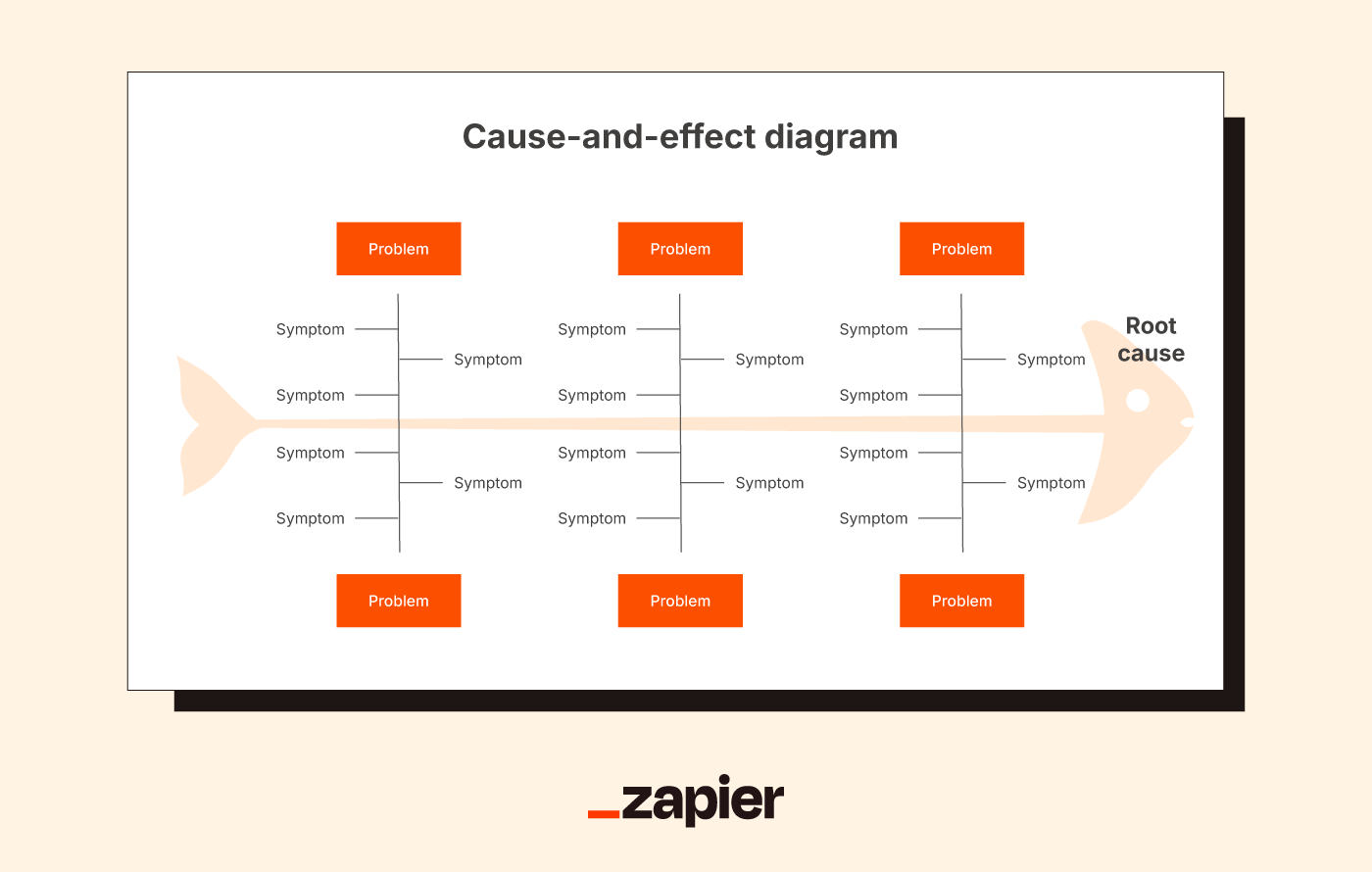 Cause-and-effect diagram

Problem

Symptom
Symptom
Symptom
Symptom
Symptom
Symptom

Problem

Problem

Symptom
Symptom
Symptom
Symptom
Symptom
Symptom

Problem

Problem

Symptom
Symptom
Symptom
Symptom
Symptom
Symptom

Problem

Root cause

_zapier